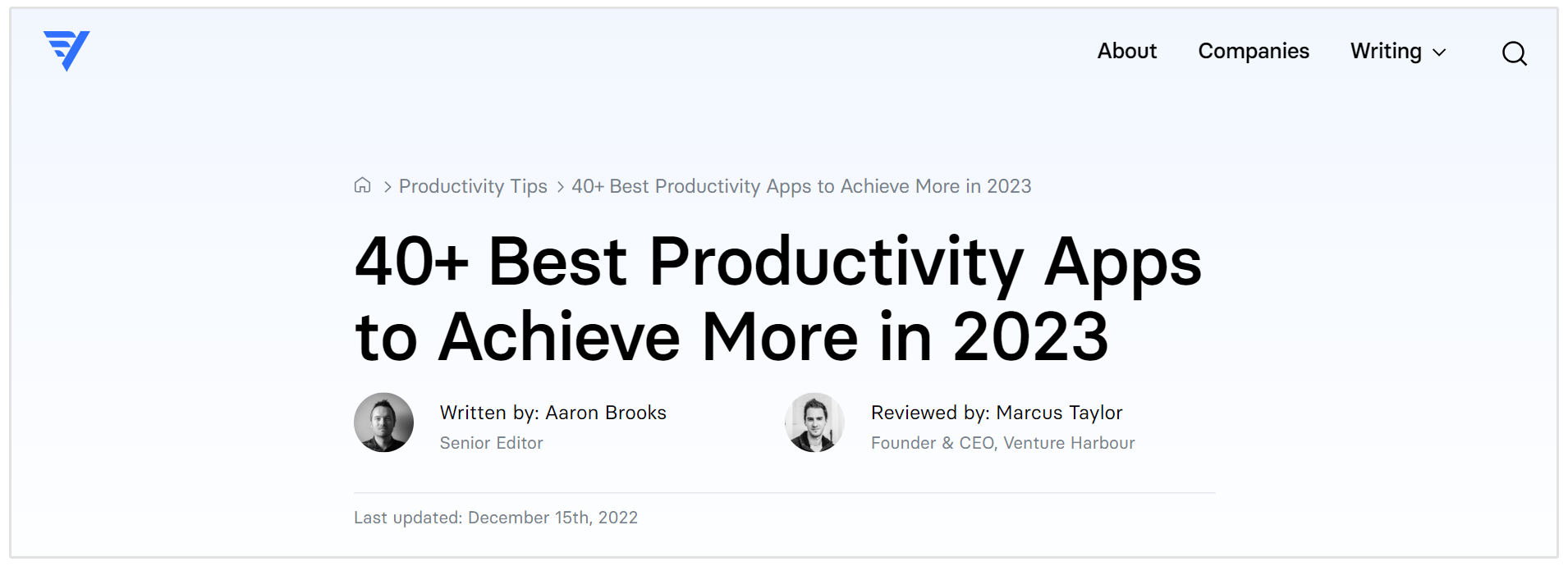 About Companies Writing

> Productivity Tips > 40+ Best Productivity Apps to Achieve More in 2023

40+ Best Productivity Apps to Achieve More in 2023

Written by: Aaron Brooks
Senior Editor

Reviewed by: Marcus Taylor
Founder & CEO, Venture Harbour

Last updated: December 15th, 2022